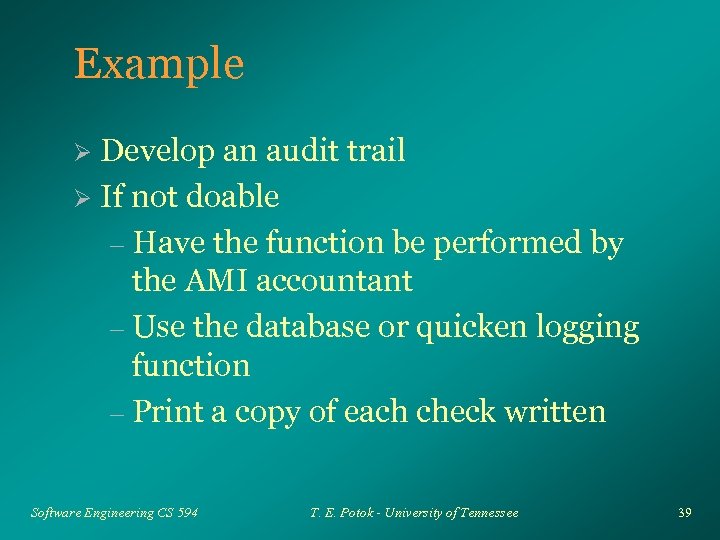 Example

➢ Develop an audit trail
➢ If not doable
– Have the function be performed by the AMI accountant
– Use the database or quicken logging function
– Print a copy of each check written

Software Engineering CS 594

T. E. Potok - University of Tennessee

39